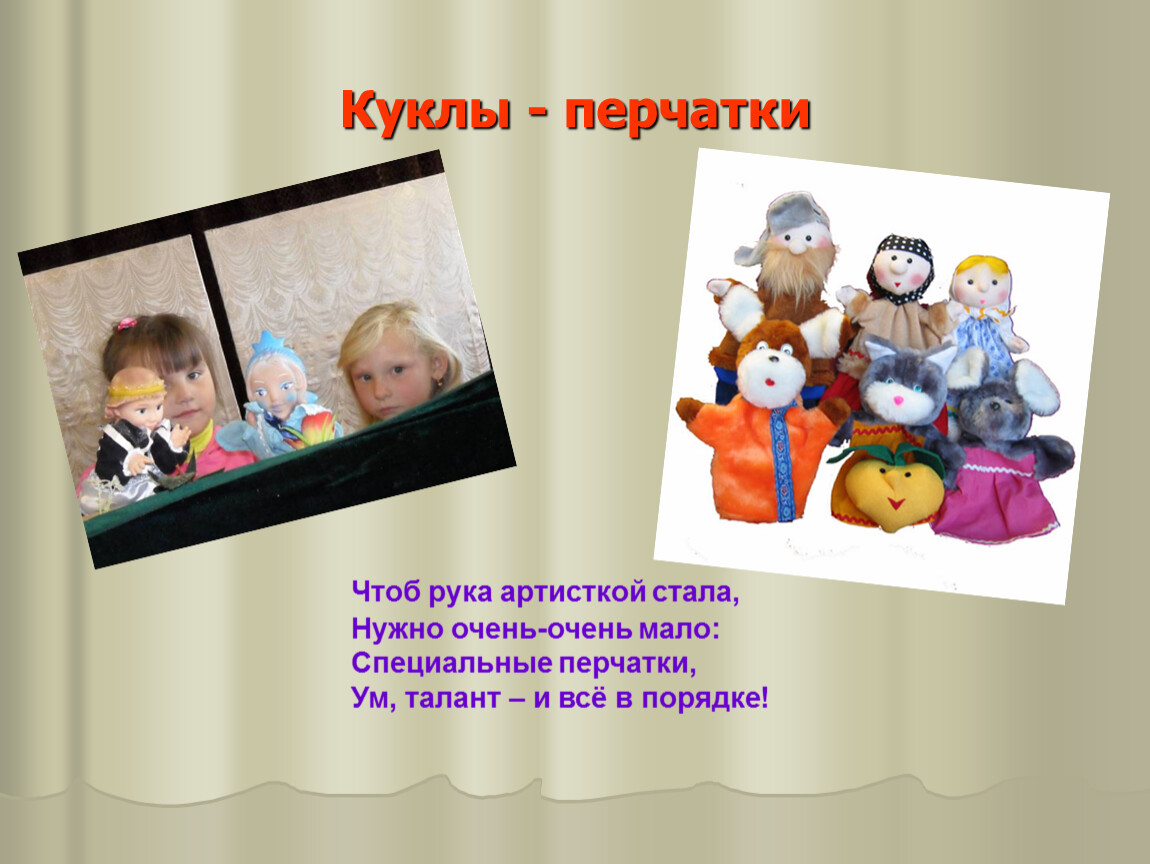 Куклы - перчатки

Чтоб рука артисткой стала,
Нужно очень-очень мало:
Специальные перчатки,
Ум, талант – и всё в порядке!